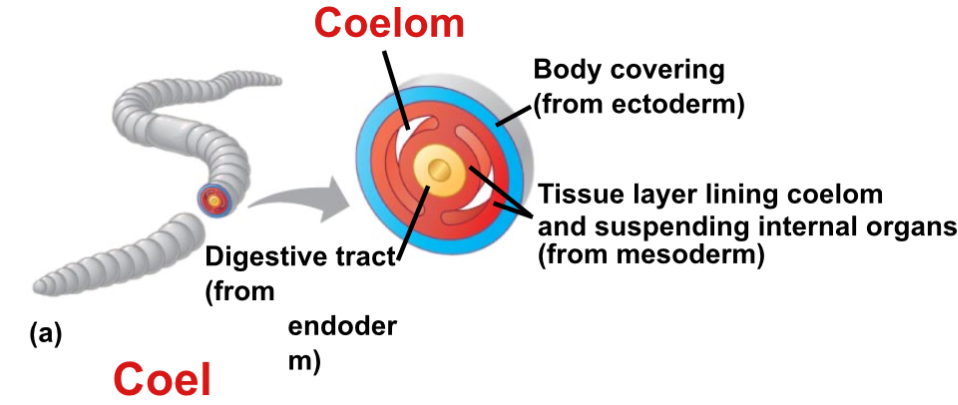 Coelom

Body covering (from ectoderm)

Tissue layer lining coelom and suspending internal organs (from mesoderm)

Digestive tract (from

endoder m)

(a)

Coel